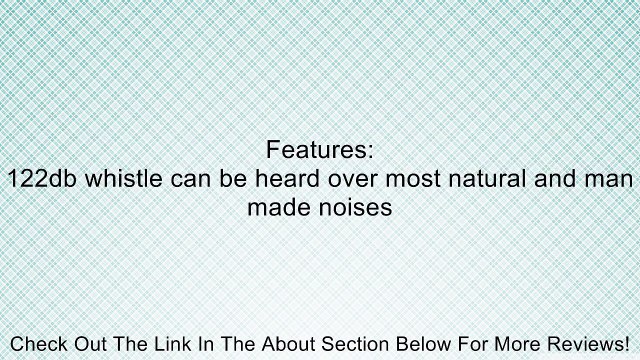 Features:
122db whistle can be heard over most natural and man made noises

Check Out The Link In The About Section Below For More Reviews!